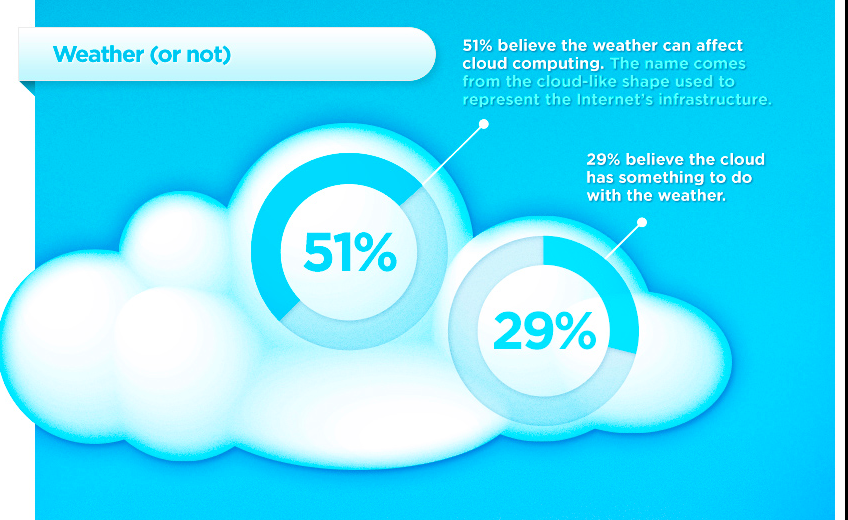 Weather (or not)

51% believe the weather can affect cloud computing. The name comes from the cloud-like shape used to represent the Internet's infrastructure.

29% believe the cloud has something to do with the weather.

51%

29%